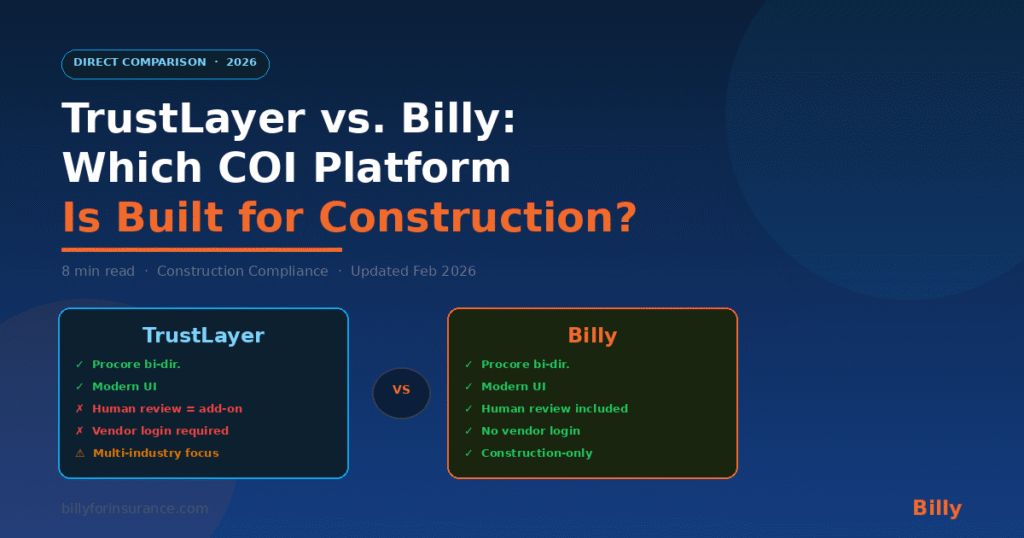 DIRECT COMPARISON · 2026

TrustLayer vs. Billy: Which COI Platform Is Built for Construction?

8 min read · Construction Compliance · Updated Feb 2026

TrustLayer
✓ Procore bi-dir.
✓ Modern UI
✗ Human review = add-on
✗ Vendor login required
⚠ Multi-industry focus

VS

Billy
✓ Procore bi-dir.
✓ Modern UI
✓ Human review included
✓ No vendor login
✓ Construction-only

billyforinsurance.com

Billy